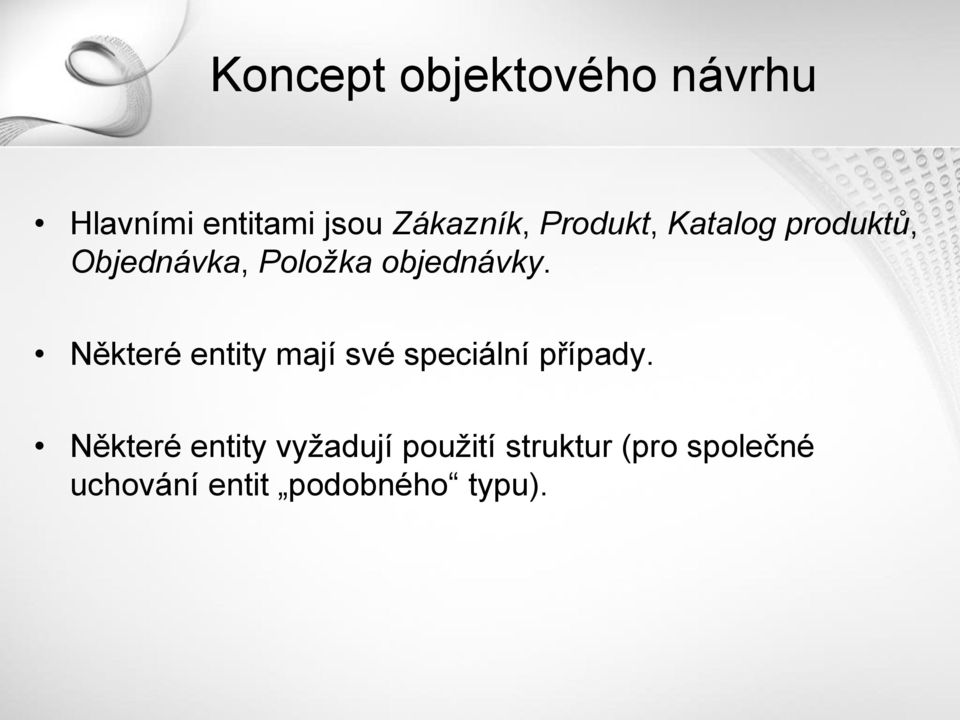 Koncept objektového návrhu

• Hlavními entitami jsou Zákazník, Produkt, Katalog produktů, Objednávka, Položka objednávky.

• Některé entity mají své speciální případy.

• Některé entity vyžadují použití struktur (pro společné uchování entit „podobného“ typu).